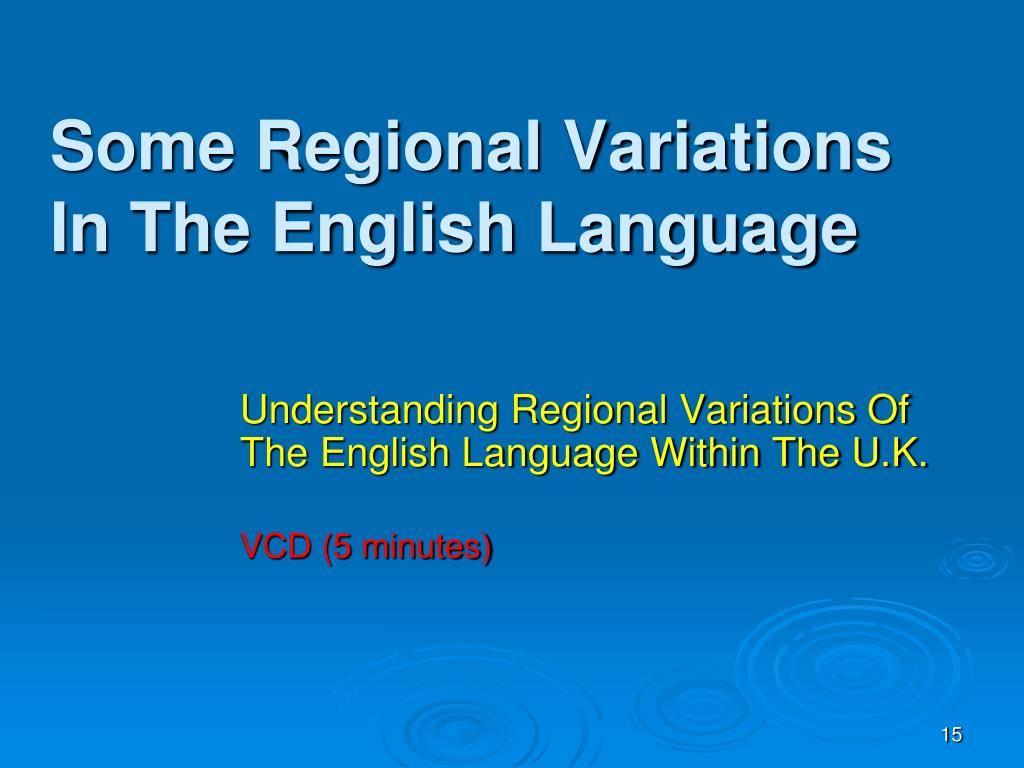 Some Regional Variations In The English Language

Understanding Regional Variations Of The English Language Within The U.K.

VCD (5 minutes)

15